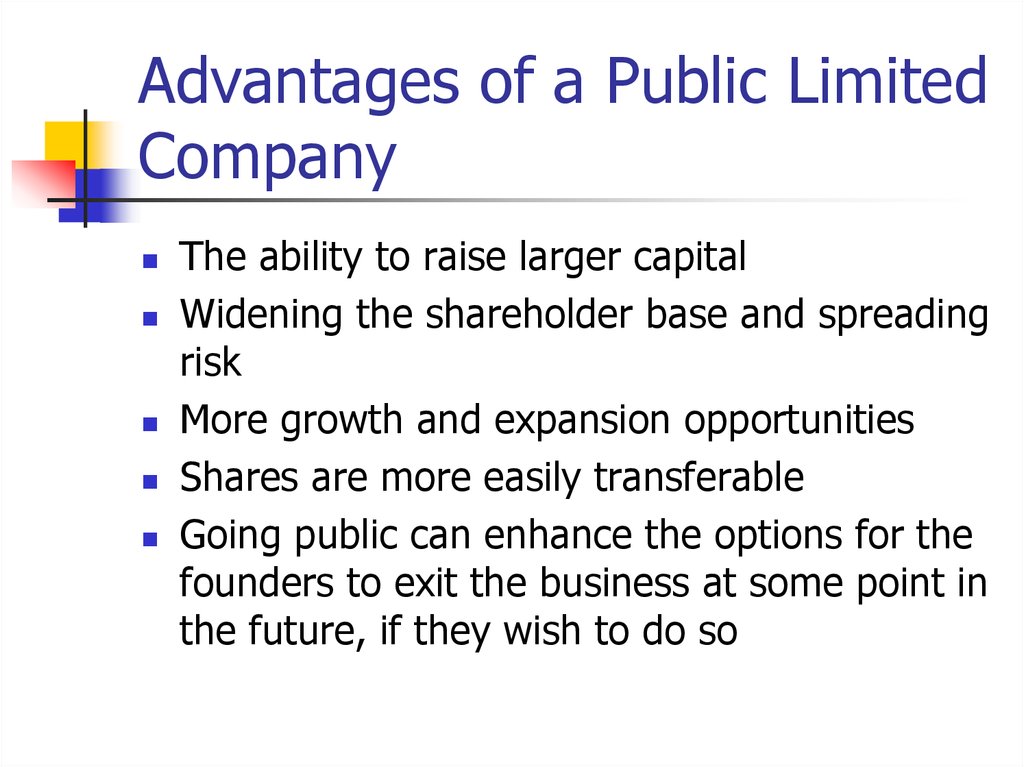 Advantages of a Public Limited Company

- The ability to raise larger capital
- Widening the shareholder base and spreading risk
- More growth and expansion opportunities
- Shares are more easily transferable
- Going public can enhance the options for the founders to exit the business at some point in the future, if they wish to do so